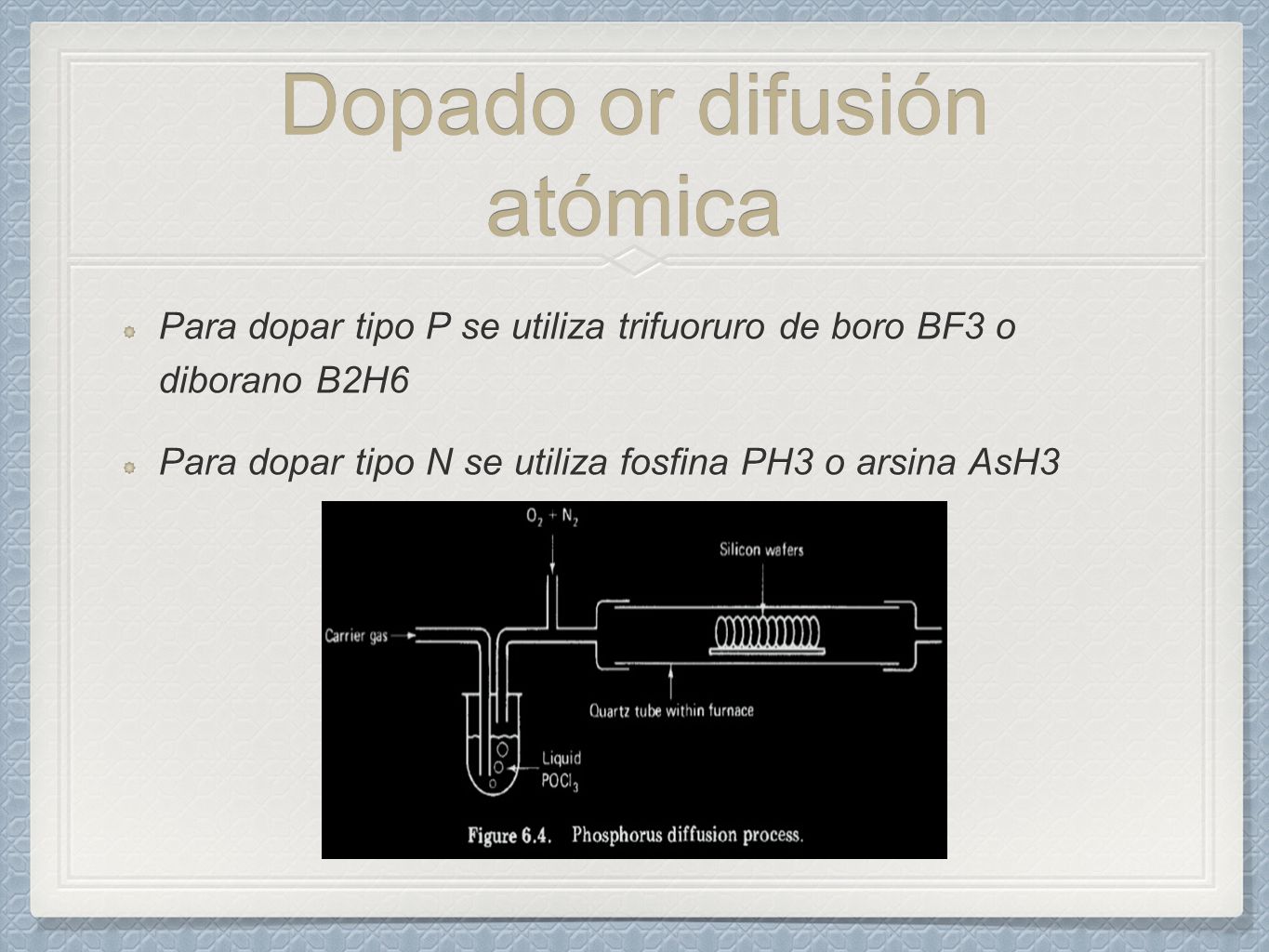 Dopado or difusión atómica

Para dopar tipo P se utiliza trifuoruro de boro BF3 o diborano B2H6

Para dopar tipo N se utiliza fosfina PH3 o arsina AsH3

$O_2 + N_2$

Silicon wafers

Carrier gas

Quartz tube within furnace

Liquid $POCl_3$

Figure 6.4. Phosphorus diffusion process.